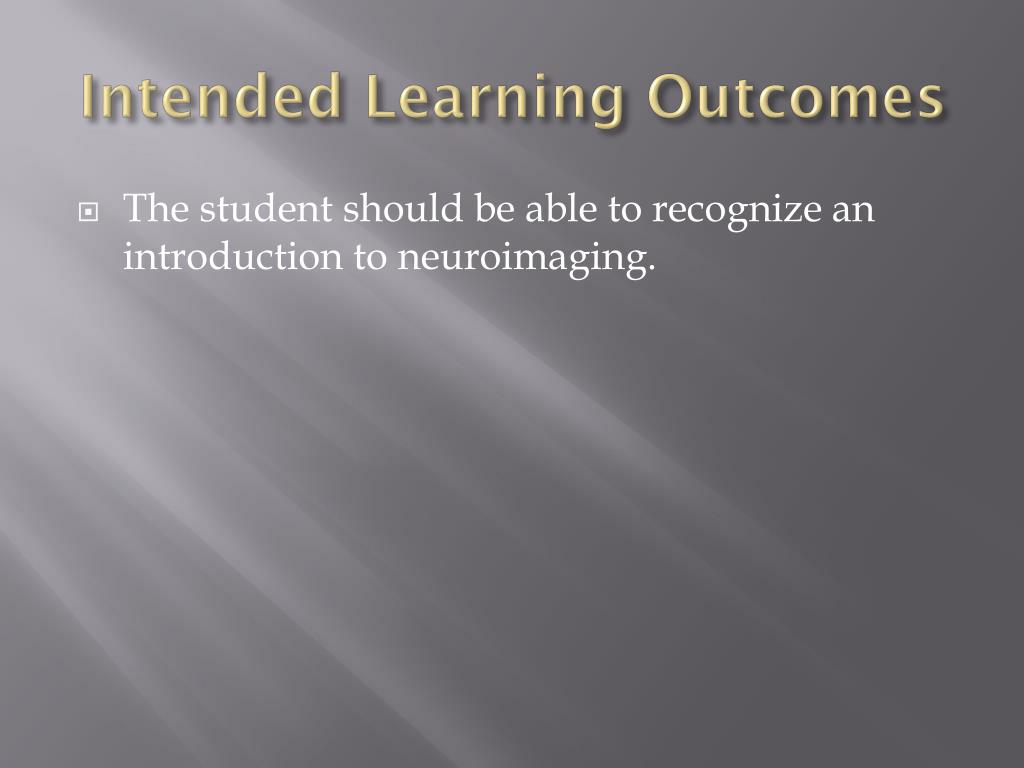 Intended Learning Outcomes

The student should be able to recognize an introduction to neuroimaging.